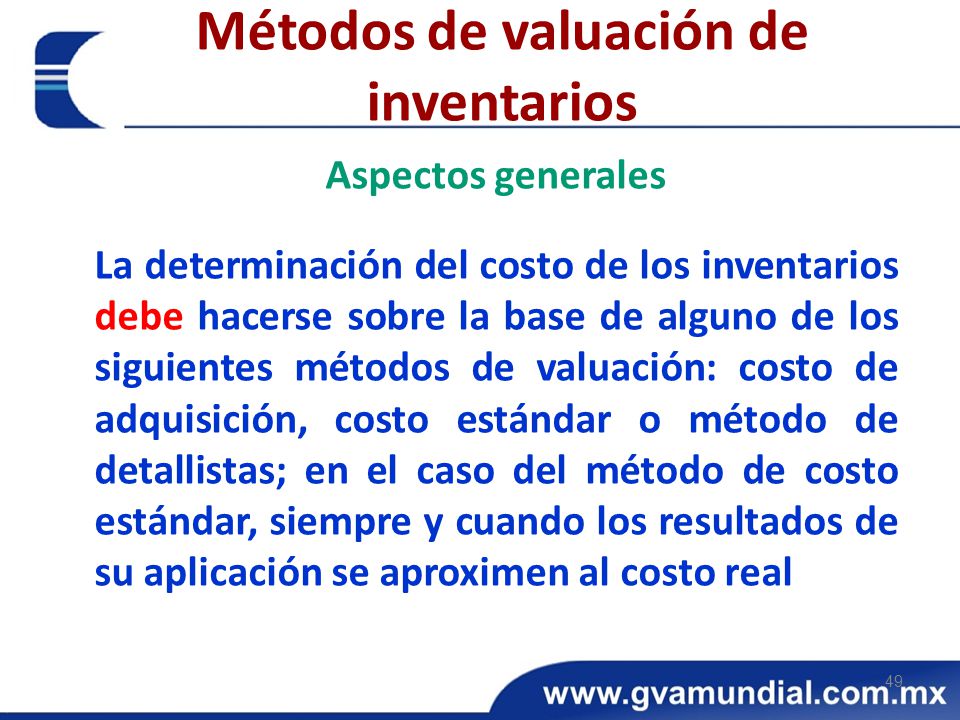 Métodos de valuación de inventarios

Aspectos generales

La determinación del costo de los inventarios debe hacerse sobre la base de alguno de los siguientes métodos de valuación: costo de adquisición, costo estándar o método de detallistas; en el caso del método de costo estándar, siempre y cuando los resultados de su aplicación se aproximen al costo real

49

www.gvamundial.com.mx